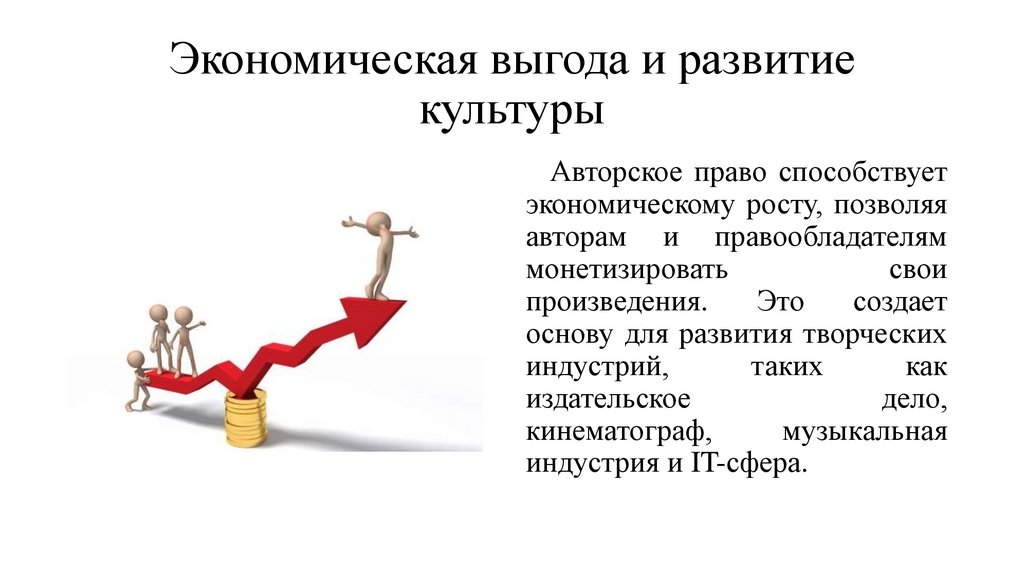 Экономическая выгода и развитие культуры

Авторское право способствует экономическому росту, позволяя авторам и правообладателям монетизировать свои произведения. Это создает основу для развития творческих индустрий, таких как издательское дело, кинематограф, музыкальная индустрия и IT-сфера.